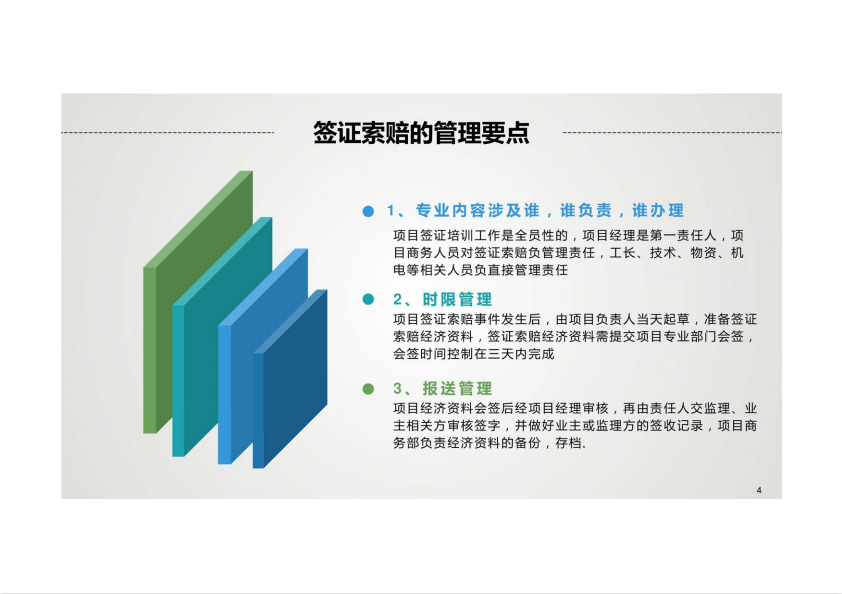 签证索赔的管理要点

1、专业内容涉及谁，谁负责，谁办理
项目签证培训工作是全员性的，项目经理是第一责任人，项目商务人员对签证索赔负管理责任，工长、技术、物资、机电等相关人员负直接管理责任

2、时限管理
项目签证索赔事件发生后，由项目负责人当天起草，准备签证索赔经济资料，签证索赔经济资料需提交项目专业部门会签，会签时间控制在三天内完成

3、报送管理
项目经济资料会签后经项目经理审核，再由责任人交监理、业主相关方审核签字，并做好业主或监理方的签收记录，项目商务部负责经济资料的备份，存档.

4